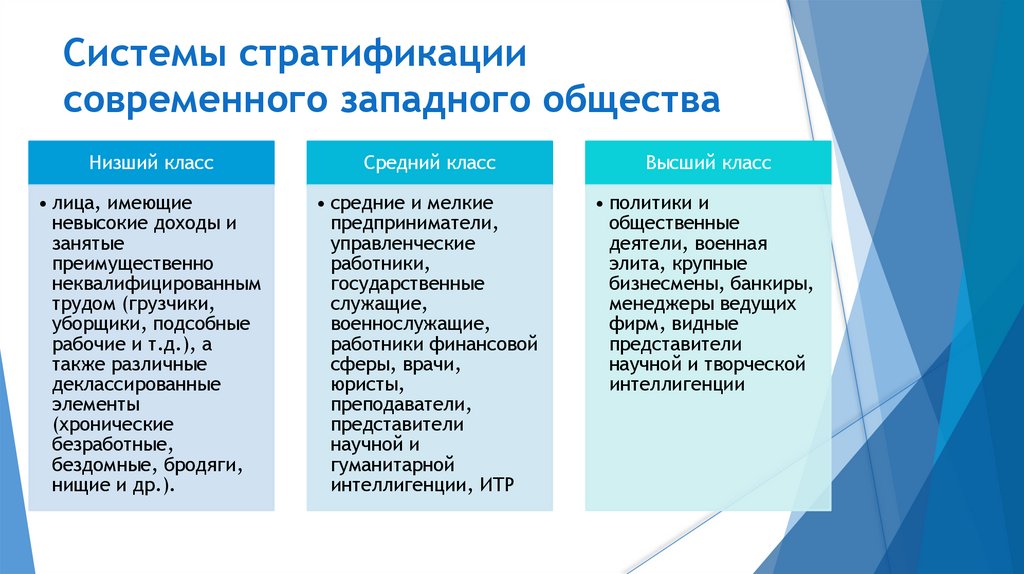 Системы стратификации современного западного общества

Низший класс

• лица, имеющие невысокие доходы и занятые преимущественно неквалифицированным трудом (грузчики, уборщики, подсобные рабочие и т.д.), а также различные деклассированные элементы (хронические безработные, бездомные, бродяги, нищие и др.).

Средний класс

• средние и мелкие предприниматели, управленческие работники, государственные служащие, военнослужащие, работники финансовой сферы, врачи, юристы, преподаватели, представители научной и гуманитарной интеллигенции, ИТР

Высший класс

• политики и общественные деятели, военная элита, крупные бизнесмены, банкиры, менеджеры ведущих фирм, видные представители научной и творческой интеллигенции